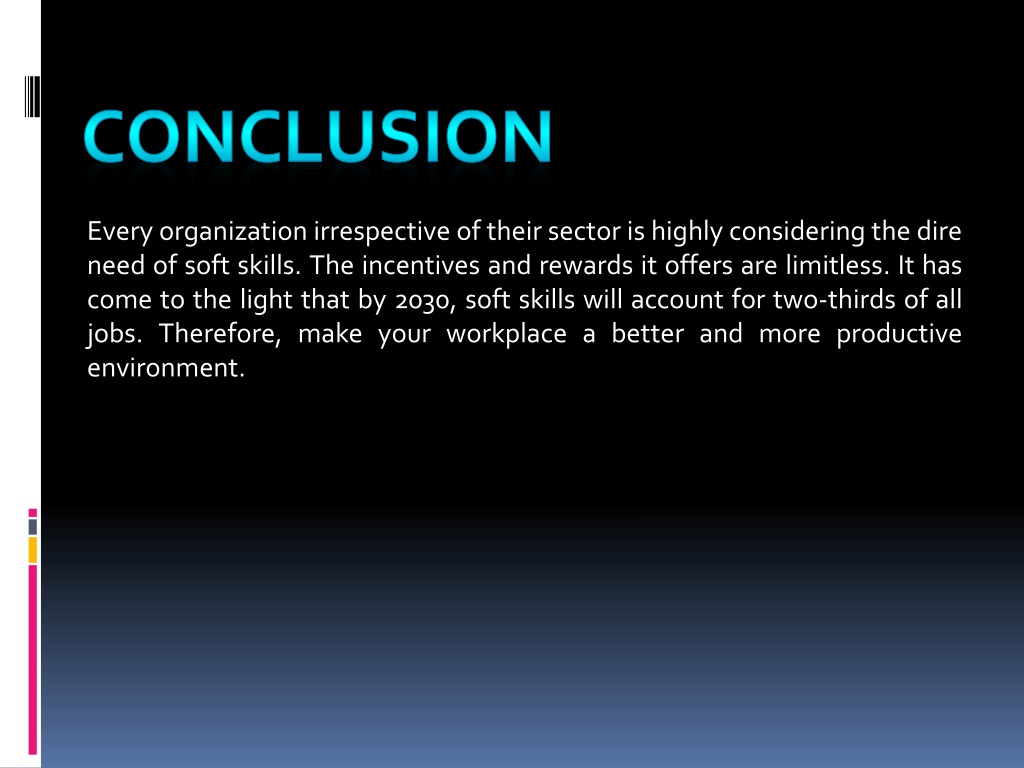 CONCLUSION

Every organization irrespective of their sector is highly considering the dire need of soft skills. The incentives and rewards it offers are limitless. It has come to the light that by 2030, soft skills will account for two-thirds of all jobs. Therefore, make your workplace a better and more productive environment.